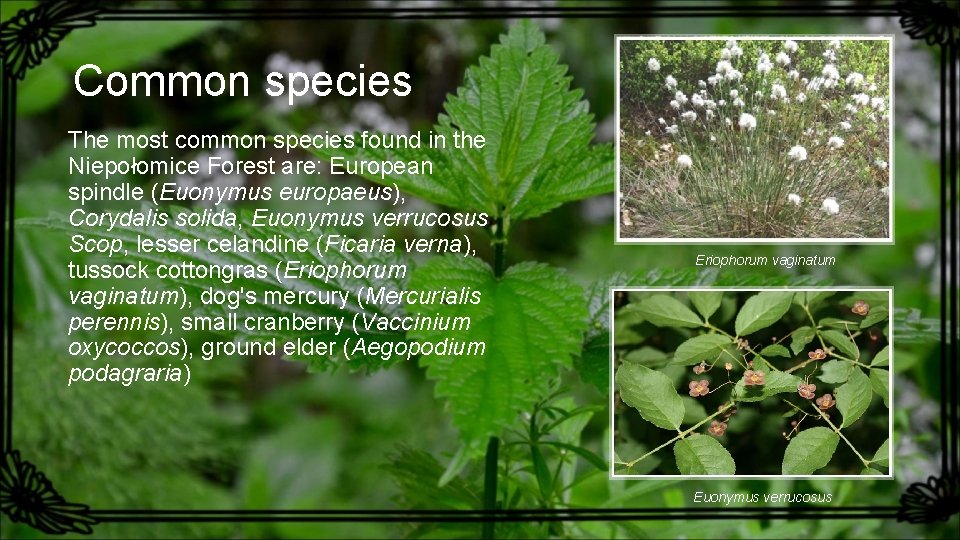 Common species

The most common species found in the Niepołomice Forest are: European spindle (Euonymus europaeus), Corydalis solida, Euonymus verrucosus Scop, lesser celandine (Ficaria verna), tussock cottongras (Eriophorum vaginatum), dog's mercury (Mercurialis perennis), small cranberry (Vaccinium oxycoccos), ground elder (Aegopodium podagraria)

Eriophorum vaginatum

Euonymus verrucosus